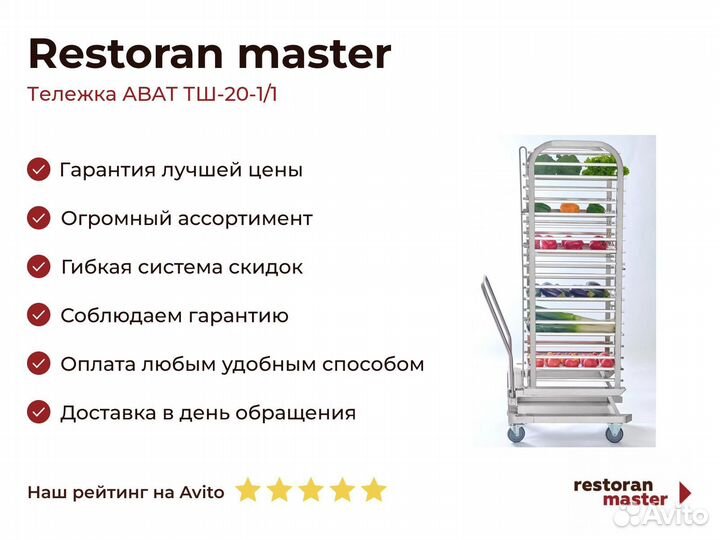 Restoran master

Тележка АВАТ ТШ-20-1/1

Гарантия лучшей цены

Огромный ассортимент

Гибкая система скидок

Соблюдаем гарантию

Оплата любым удобным способом

Доставка в день обращения

Наш рейтинг на Avito

restoran master

Avito